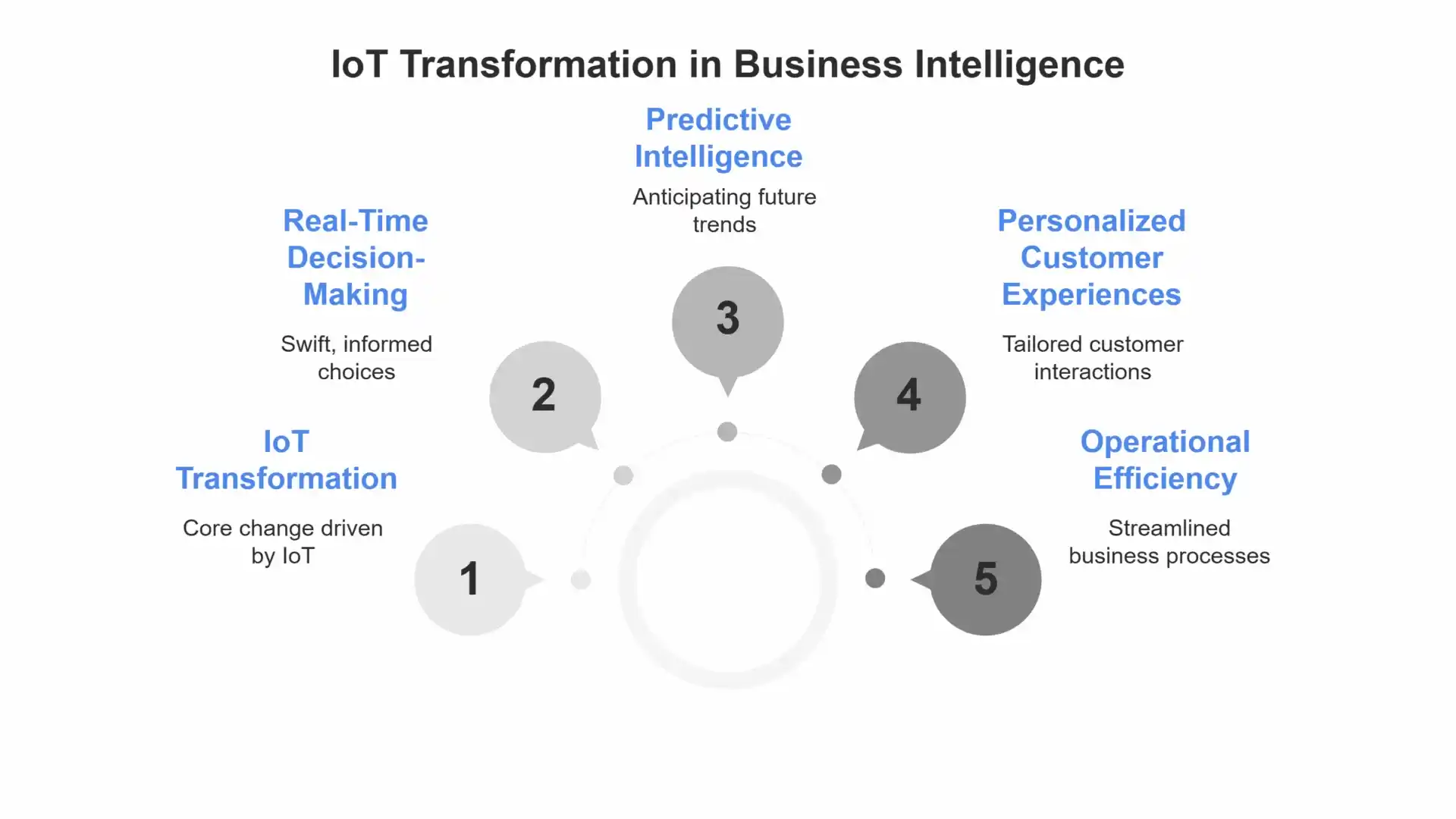 IoT Transformation in Business Intelligence

1

IoT Transformation

Core change driven by IoT

2

Real-Time Decision-Making

Swift, informed choices

3

Predictive Intelligence

Anticipating future trends

4

Personalized Customer Experiences

Tailored customer interactions

5

Operational Efficiency

Streamlined business processes